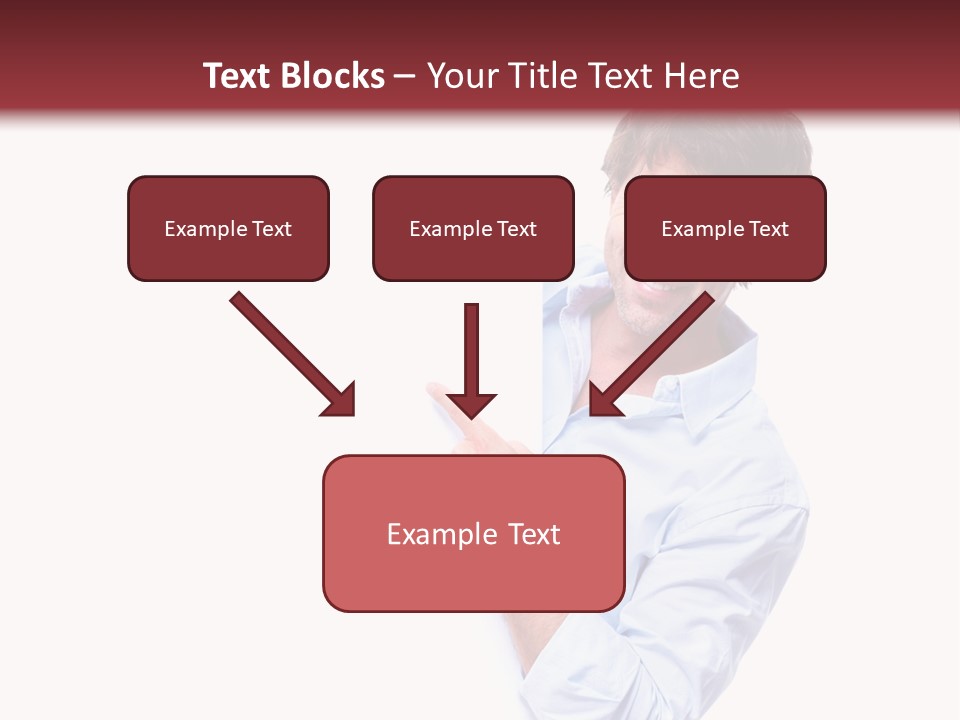 Text Blocks – Your Title Text Here

Example Text

Example Text

Example Text

Example Text